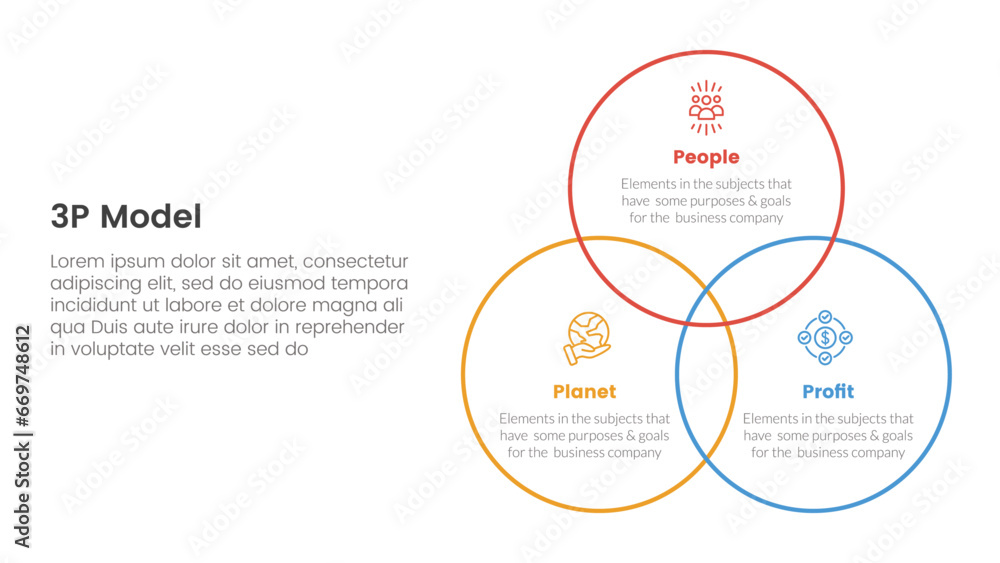 3P Model

Lorem ipsum dolor sit amet, consectetur adipiscing elit, sed do eiusmod tempora incididunt ut labore et dolore magna ali qua Duis aute irure dolor in reprehender in voluptate velit esse sed do

People

Elements in the subjects that have some purposes & goals for the business company

Planet

Elements in the subjects that have some purposes & goals for the business company

Profit

Elements in the subjects that have some purposes & goals for the business company

Adobe Stock | #669748612